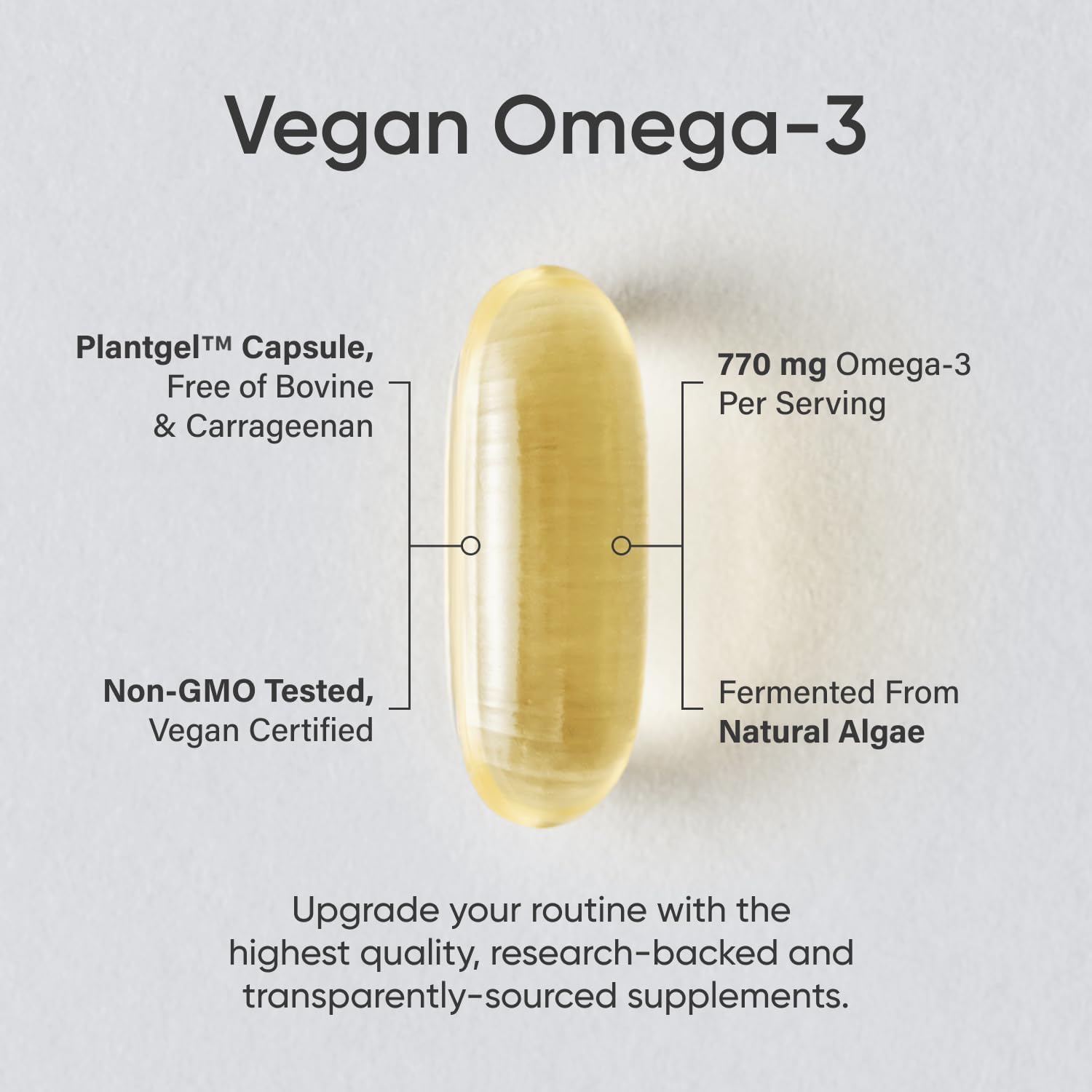 Vegan Omega-3

Plantgel™ Capsule, Free of Bovine & Carrageenan

Non-GMO Tested, Vegan Certified

770 mg Omega-3 Per Serving

Fermented From Natural Algae

Upgrade your routine with the highest quality, research-backed and transparently-sourced supplements.